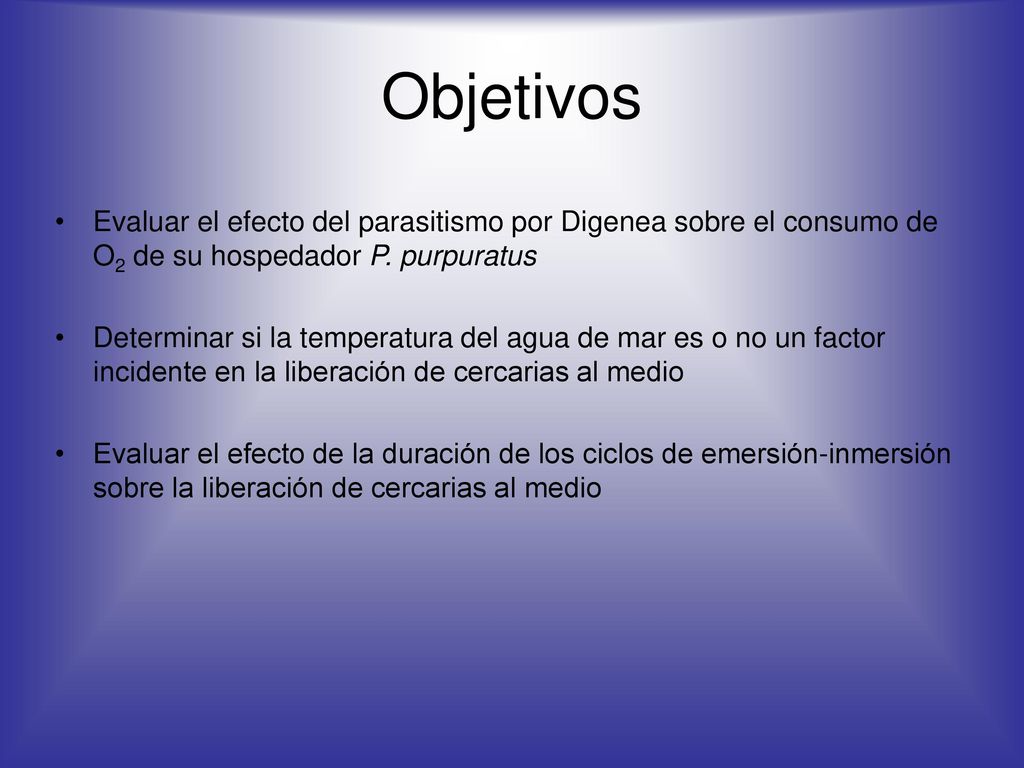 Objetivos

• Evaluar el efecto del parasitismo por Digenea sobre el consumo de $O_2$ de su hospedador P. purpuratus

• Determinar si la temperatura del agua de mar es o no un factor incidente en la liberación de cercarias al medio

• Evaluar el efecto de la duración de los ciclos de emersión-inmersión sobre la liberación de cercarias al medio